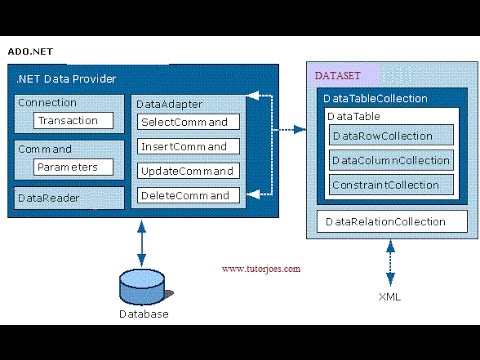 ADO.NET

.NET Data Provider

Connection

Transaction

Command

Parameters

DataReader

DataAdapter

SelectCommand

InsertCommand

UpdateCommand

DeleteCommand

DATASET

DataTableCollection

DataTable

DataRowCollection

DataColumnCollection

ConstraintCollection

DataRelationCollection

www.tutorjoes.com

Database

XML